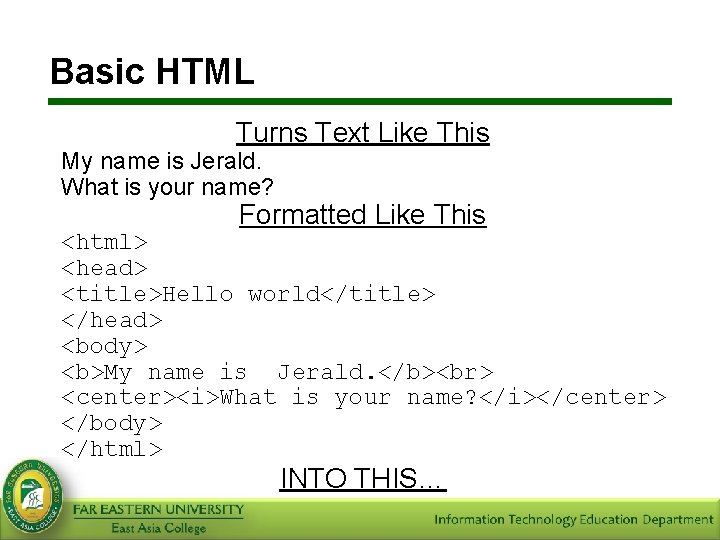 Basic HTML

Turns Text Like This

My name is Jerald.
What is your name?

Formatted Like This

<html>
<head>
<title>Hello world</title>
</head>
<body>
<b>My name is  Jerald.</b><br>
<center><i>What is your name?</i></center>
</body>
</html>

INTO THIS…

FAR EASTERN UNIVERSITY
East Asia College

Information Technology Education Department